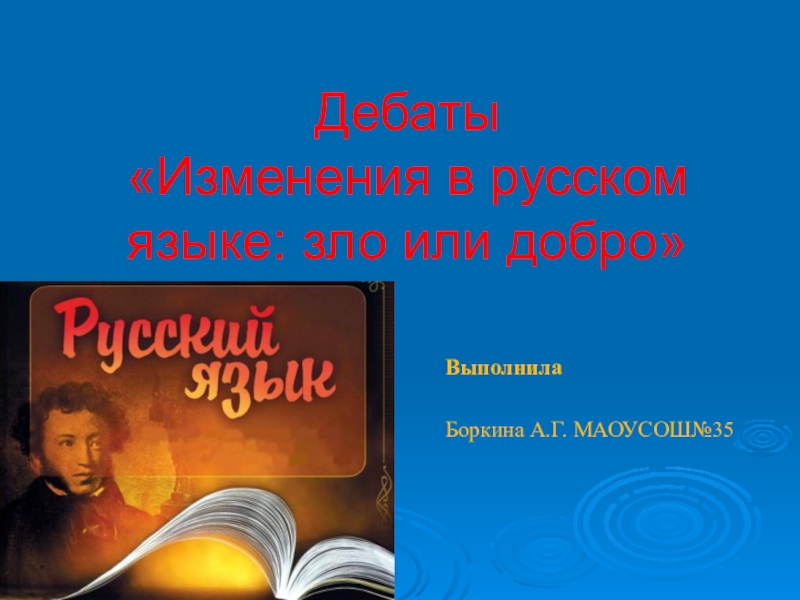 Дебаты
«Изменения в русском языке: зло или добро»

Русский язык

Выполнила

Боркина А.Г. МАОУСОШ№35